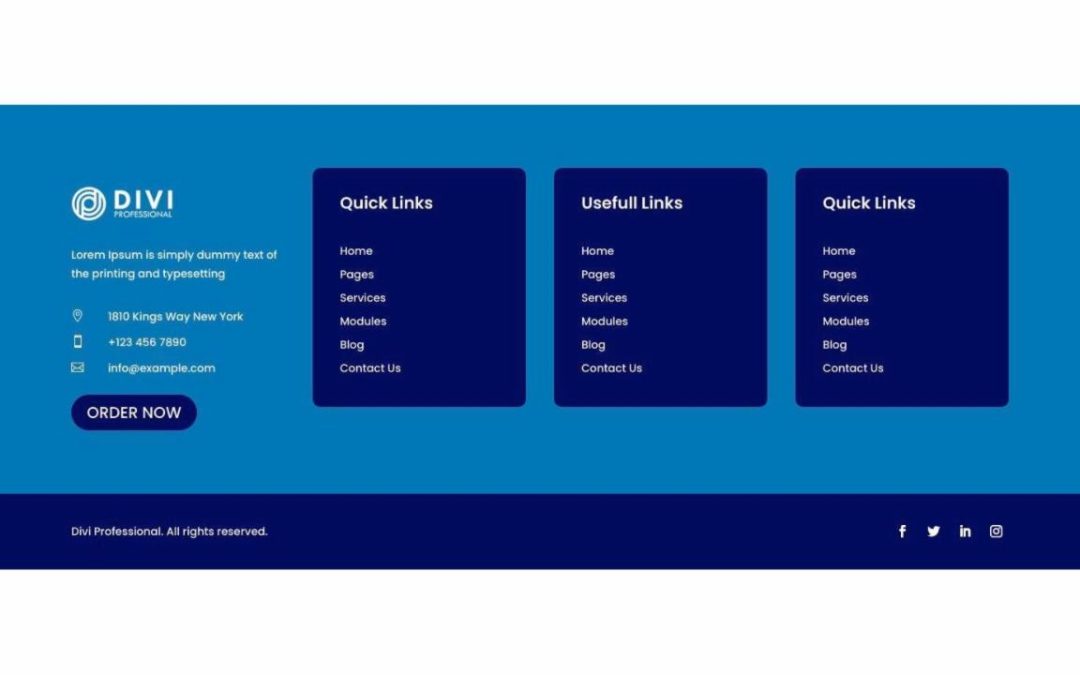 DIVI
PROFESSIONAL

Lorem Ipsum is simply dummy text of the printing and typesetting

1810 Kings Way New York

+123 456 7890

info@example.com

ORDER NOW

Quick Links

Home
Pages
Services
Modules
Blog
Contact Us

Usefull Links

Home
Pages
Services
Modules
Blog
Contact Us

Quick Links

Home
Pages
Services
Modules
Blog
Contact Us

Divi Professional. All rights reserved.